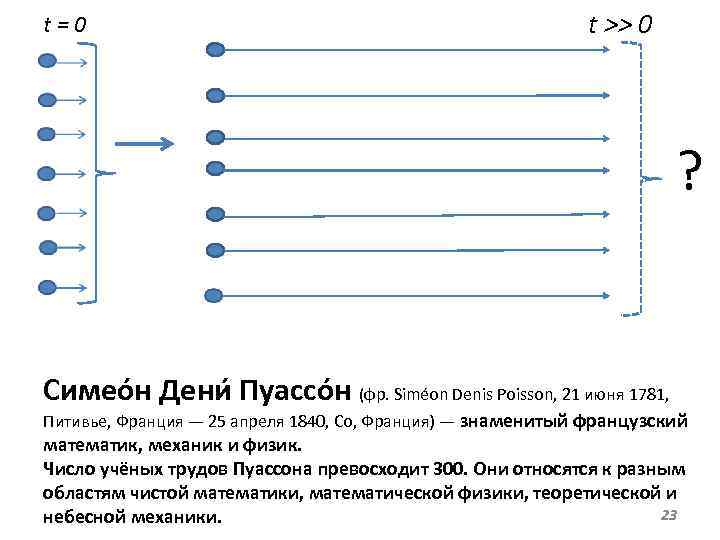 $t = 0$

$t >> 0$

?

Симео́н Дени́ Пуассо́н (фр. Siméon Denis Poisson, 21 июня 1781, Питивье, Франция — 25 апреля 1840, Со, Франция) — знаменитый французский математик, механик и физик.
Число учёных трудов Пуассона превосходит 300. Они относятся к разным областям чистой математики, математической физики, теоретической и небесной механики.

23